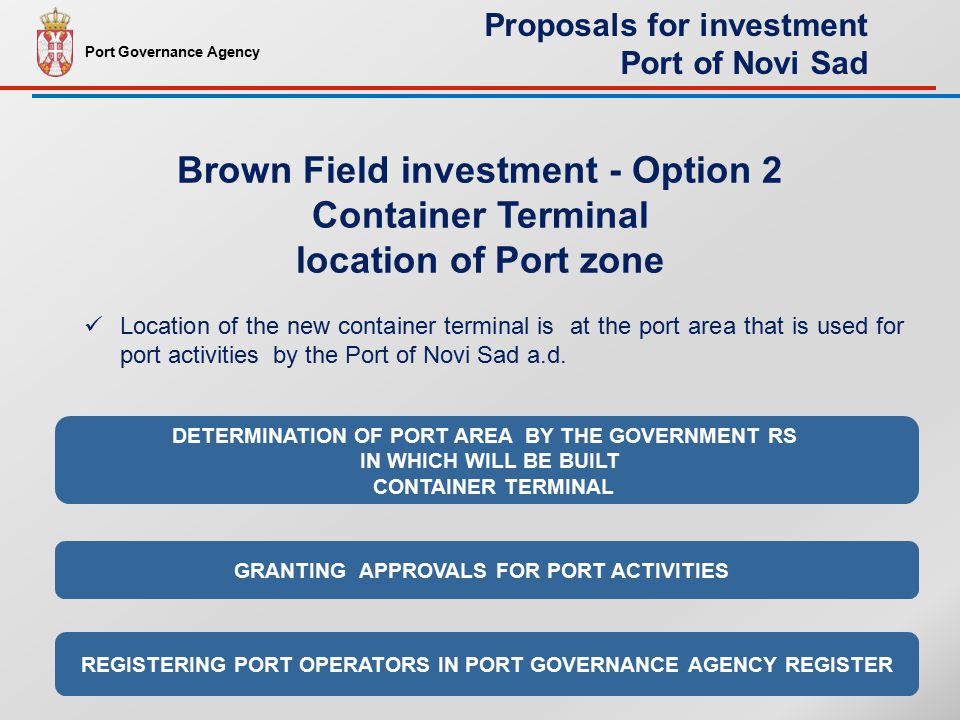 Port Governance Agency

Proposals for investment
Port of Novi Sad

Brown Field investment - Option 2
Container Terminal
location of Port zone

✓ Location of the new container terminal is at the port area that is used for port activities by the Port of Novi Sad a.d.

DETERMINATION OF PORT AREA BY THE GOVERNMENT RS
IN WHICH WILL BE BUILT
CONTAINER TERMINAL

GRANTING APPROVALS FOR PORT ACTIVITIES

REGISTERING PORT OPERATORS IN PORT GOVERNANCE AGENCY REGISTER